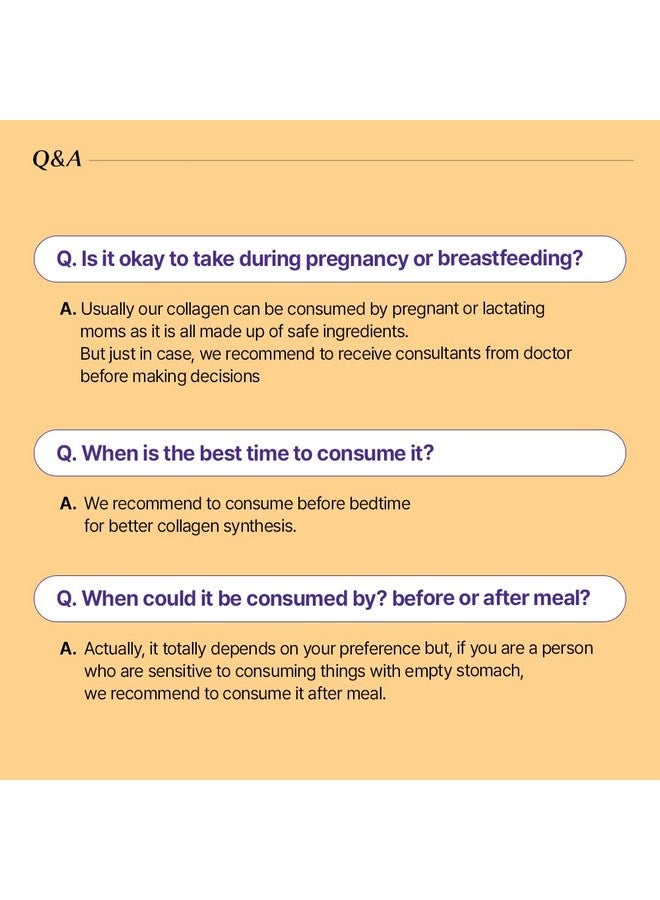 Q&A

Q. Is it okay to take during pregnancy or breastfeeding?

A. Usually our collagen can be consumed by pregnant or lactating moms as it is all made up of safe ingredients.
But just in case, we recommend to receive consultants from doctor before making decisions

Q. When is the best time to consume it?

A. We recommend to consume before bedtime for better collagen synthesis.

Q. When could it be consumed by? before or after meal?

A. Actually, it totally depends on your preference but, if you are a person who are sensitive to consuming things with empty stomach, we recommend to consume it after meal.